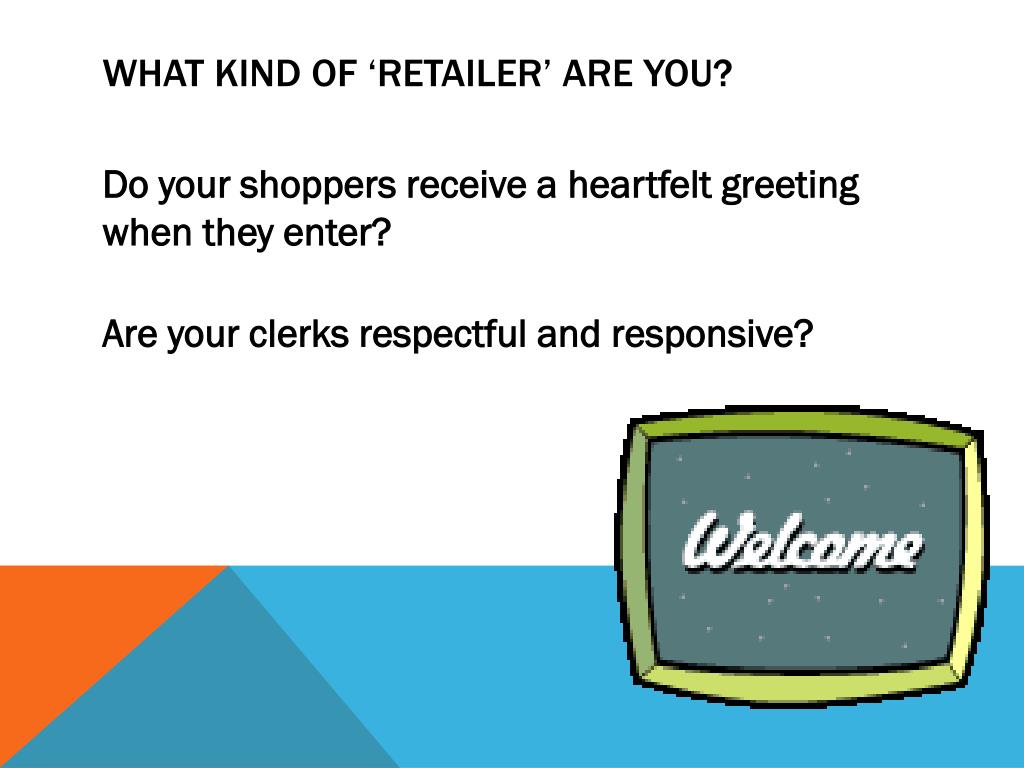 WHAT KIND OF ‘RETAILER’ ARE YOU?

Do your shoppers receive a heartfelt greeting when they enter?

Are your clerks respectful and responsive?

Welcome